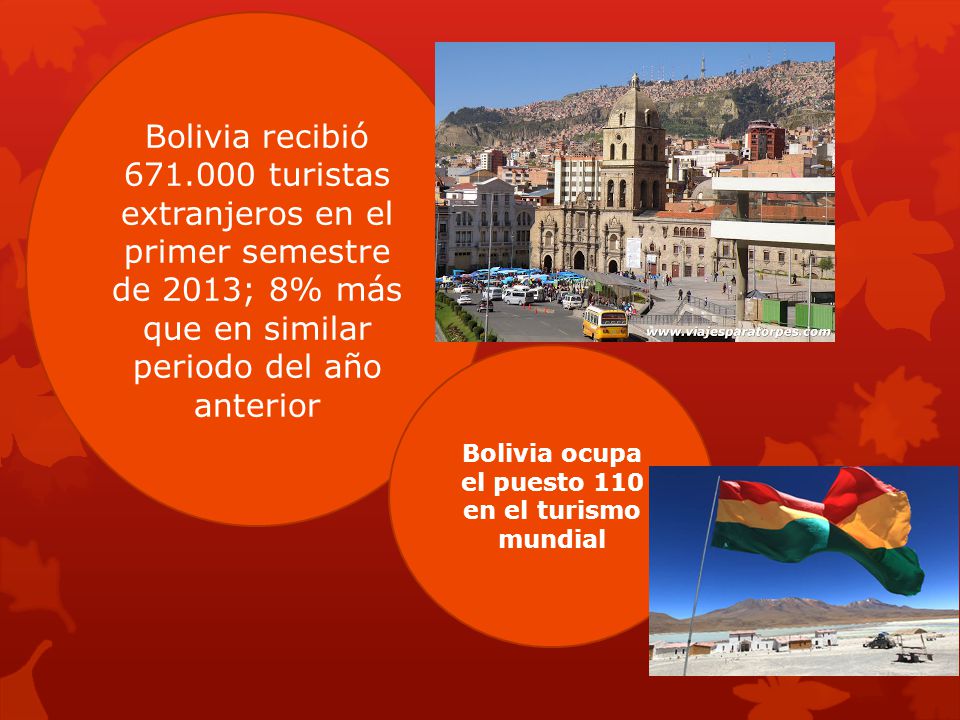 Bolivia recibió 671.000 turistas extranjeros en el primer semestre de 2013; 8% más que en similar periodo del año anterior

www.viajesparatorpes.com

Bolivia ocupa el puesto 110 en el turismo mundial